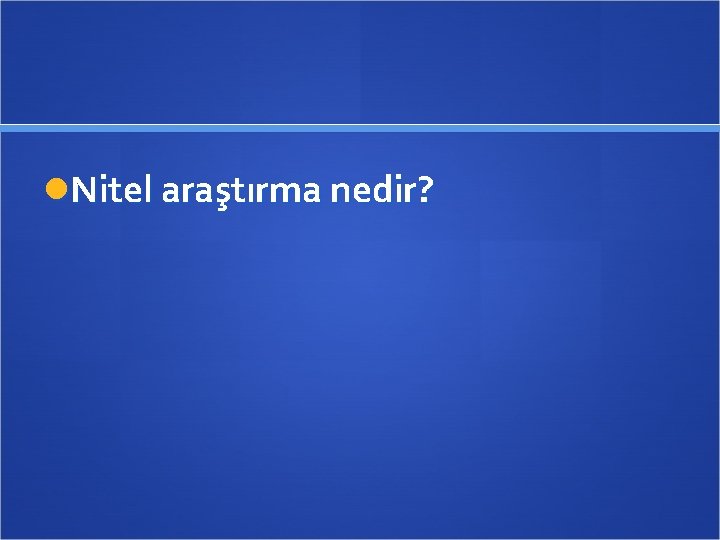 • Nitel araştırma nedir?